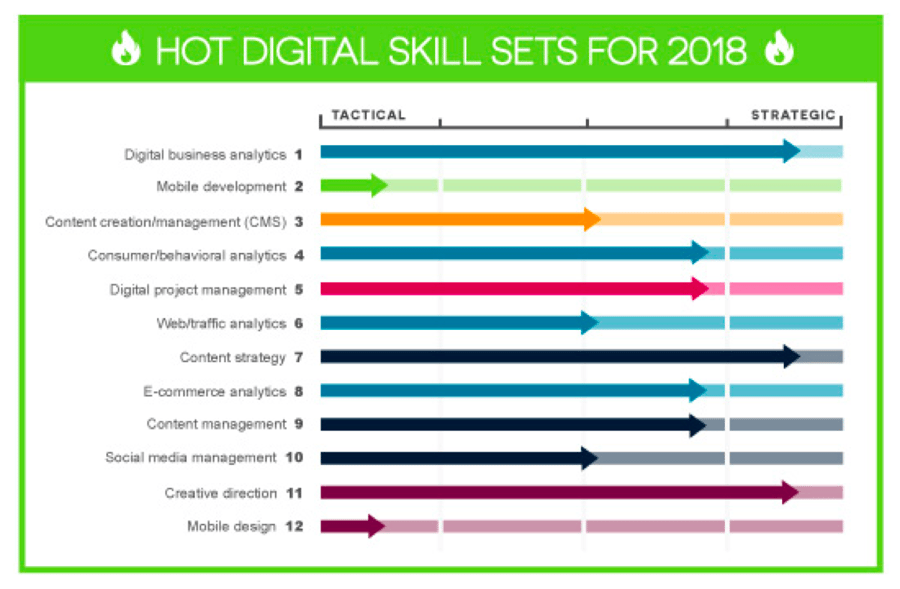 HOT DIGITAL SKILL SETS FOR 2018

TACTICAL

STRATEGIC

Digital business analytics 1
Mobile development 2
Content creation/management (CMS) 3
Consumer/behavioral analytics 4
Digital project management 5
Web/traffic analytics 6
Content strategy 7
E-commerce analytics 8
Content management 9
Social media management 10
Creative direction 11
Mobile design 12